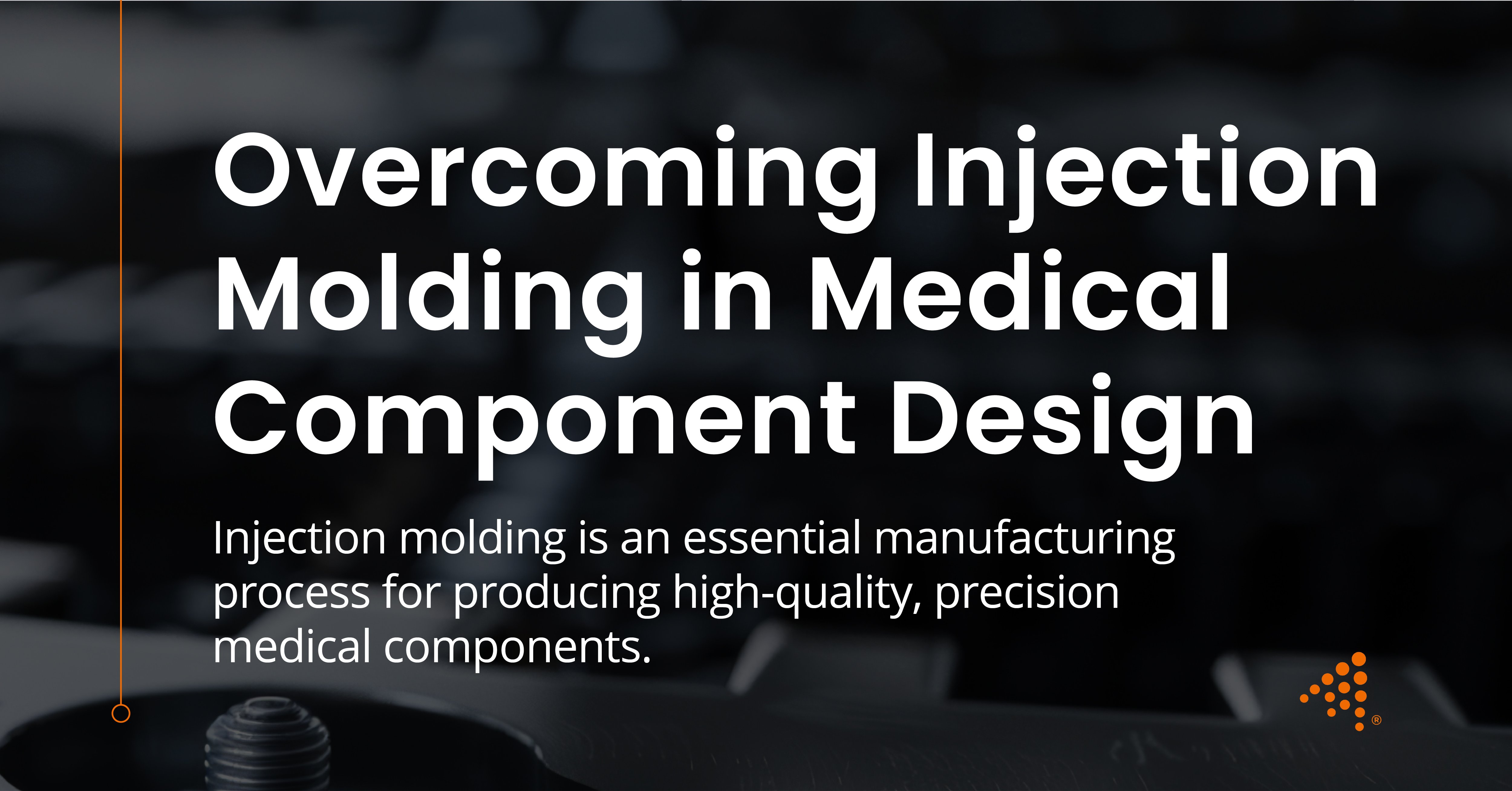 Overcoming Injection Molding in Medical Component Design

Injection molding is an essential manufacturing process for producing high-quality, precision medical components.

®